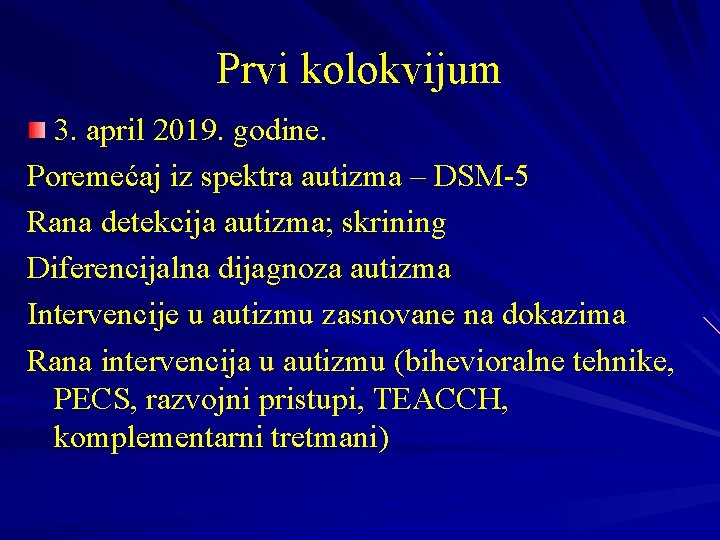 Prvi kolokvijum

3. april 2019. godine.

Poremećaj iz spektra autizma – DSM-5

Rana detekcija autizma; skrining

Diferencijalna dijagnoza autizma

Intervencije u autizmu zasnovane na dokazima

Rana intervencija u autizmu (bihevioralne tehnike, PECS, razvojni pristupi, TEACCH, komplementarni tretmani)